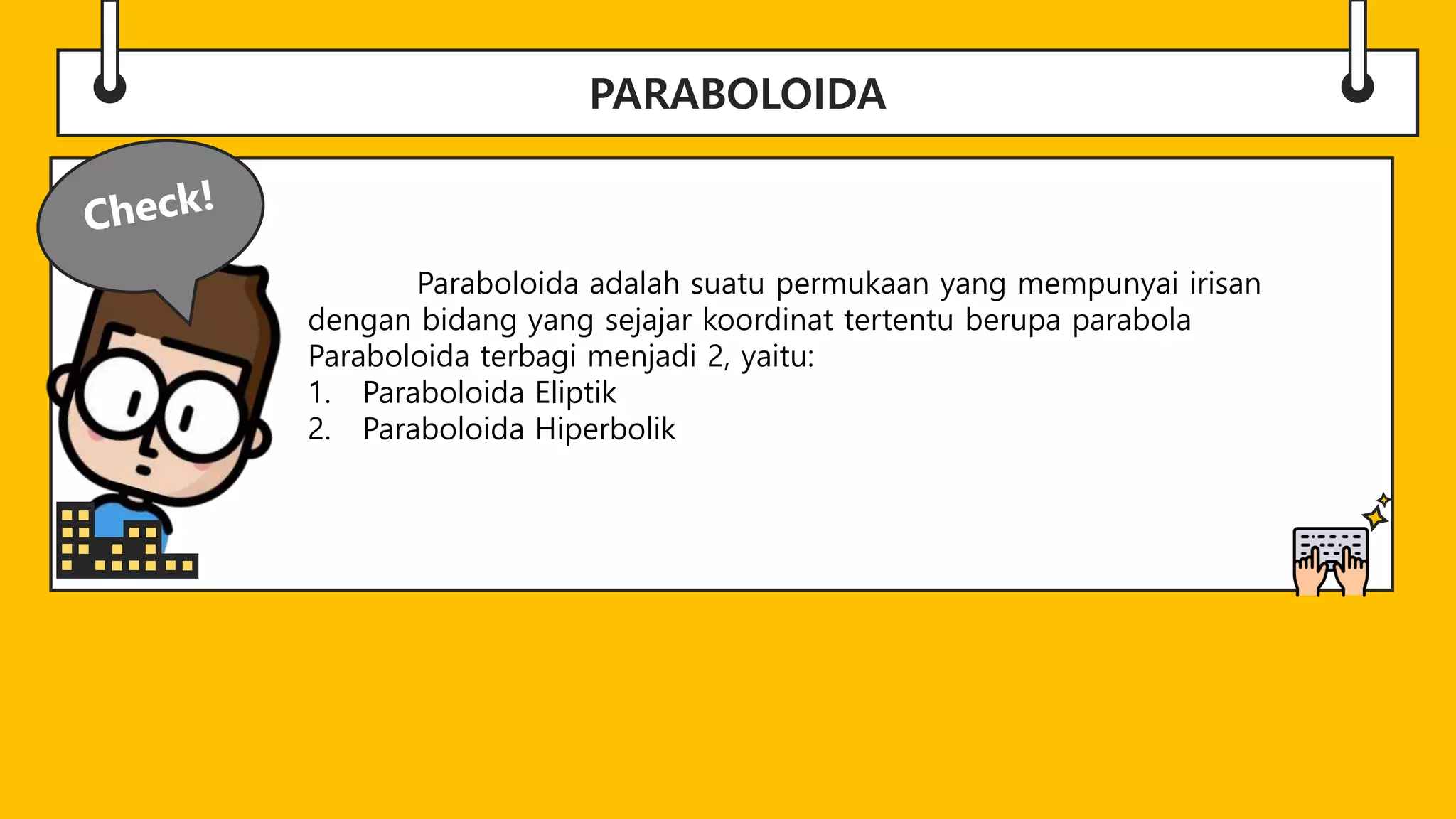 PARABOLOIDA

Check!

Paraboloida adalah suatu permukaan yang mempunyai irisan dengan bidang yang sejajar koordinat tertentu berupa parabola
Paraboloida terbagi menjadi 2, yaitu:
1. Paraboloida Eliptik
2. Paraboloida Hiperbolik